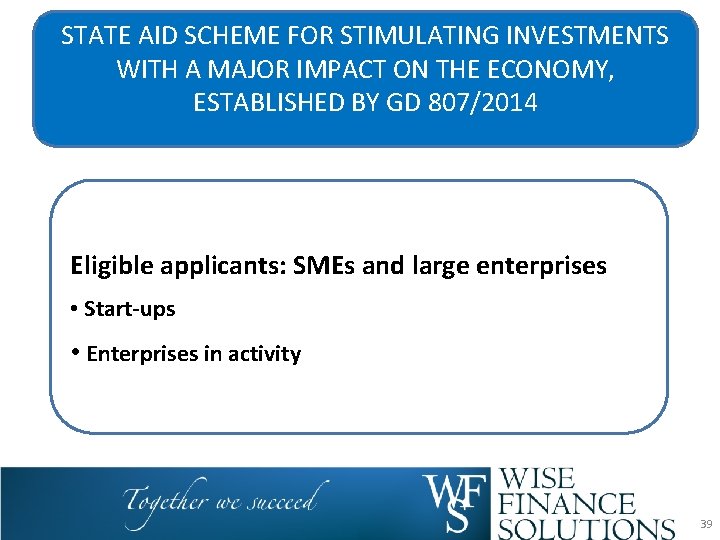 STATE AID SCHEME FOR STIMULATING INVESTMENTS WITH A MAJOR IMPACT ON THE ECONOMY, ESTABLISHED BY GD 807/2014

Eligible applicants: SMEs and large enterprises

• Start-ups

• Enterprises in activity

Together we succeed

WFS WISE FINANCE SOLUTIONS

39